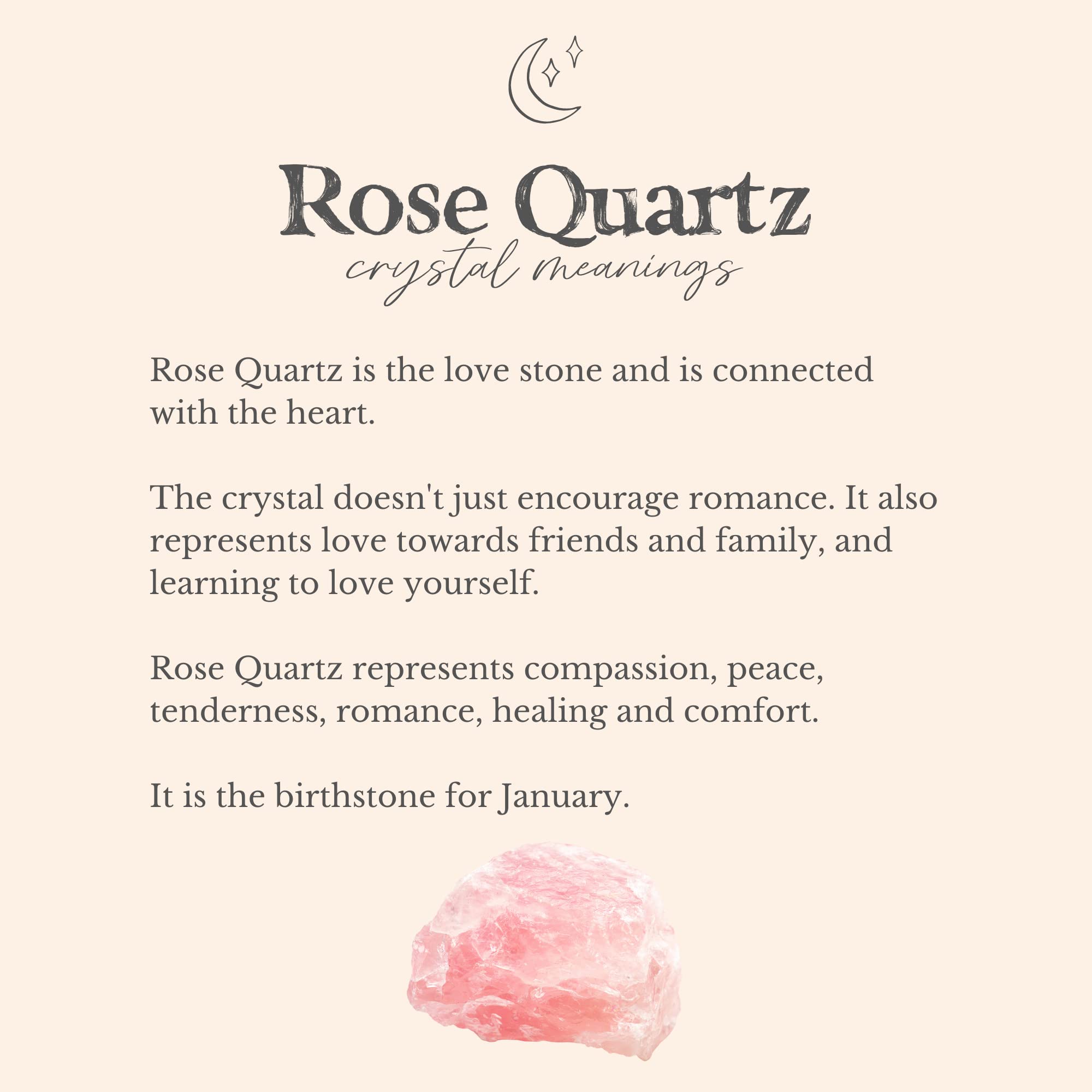 Rose Quartz
crystal meanings

Rose Quartz is the love stone and is connected with the heart.

The crystal doesn't just encourage romance. It also represents love towards friends and family, and learning to love yourself.

Rose Quartz represents compassion, peace, tenderness, romance, healing and comfort.

It is the birthstone for January.